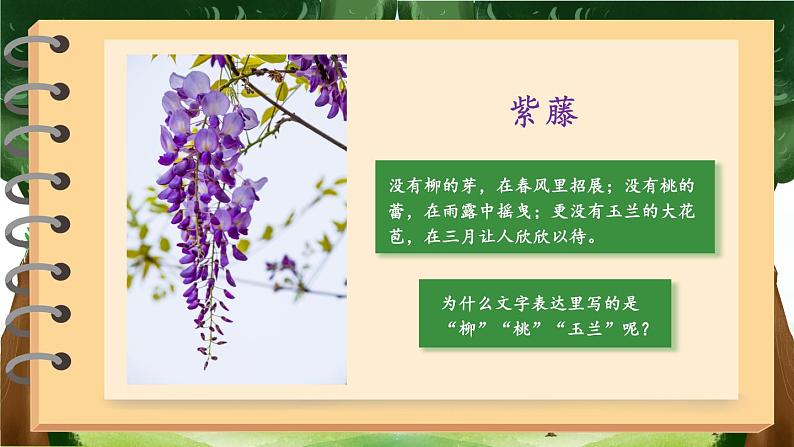 紫藤

没有柳的芽，在春风里招展；没有桃的蕾，在雨露中摇曳；更没有玉兰的大花苞，在三月让人欣欣以待。

为什么文字表达里写的是“柳”“桃”“玉兰”呢？